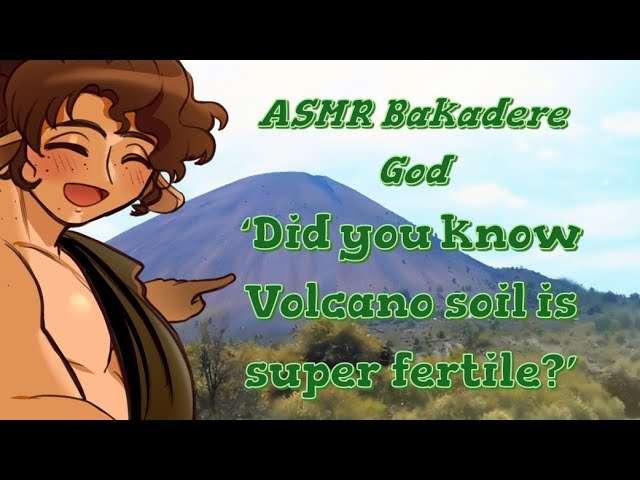 ASMR BaKadere God
'Did you Know Volcano soil is super fertile?'